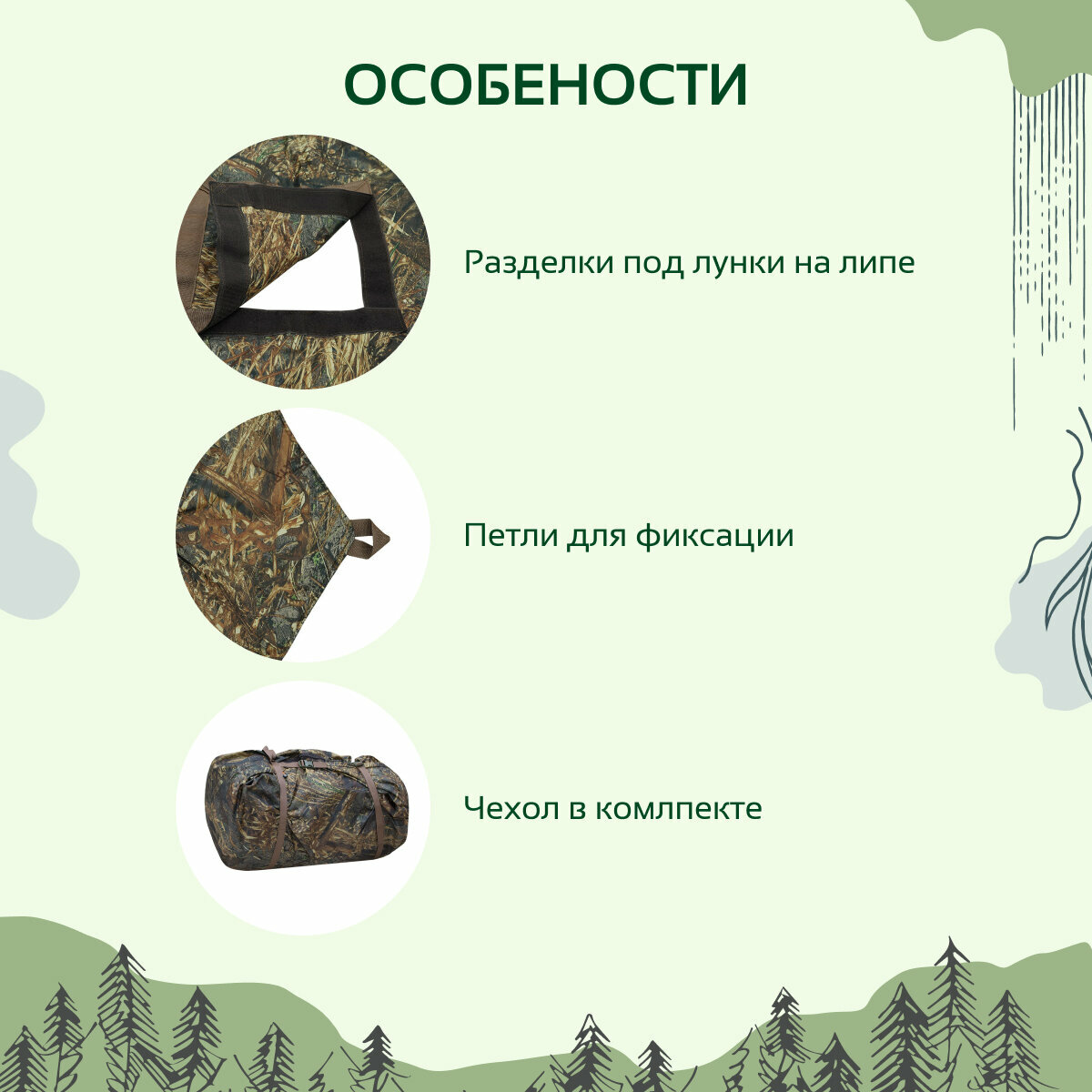 ОСОБЕНОСТИ

Разделки под лунки на липе

Петли для фиксации

Чехол в комлпекте